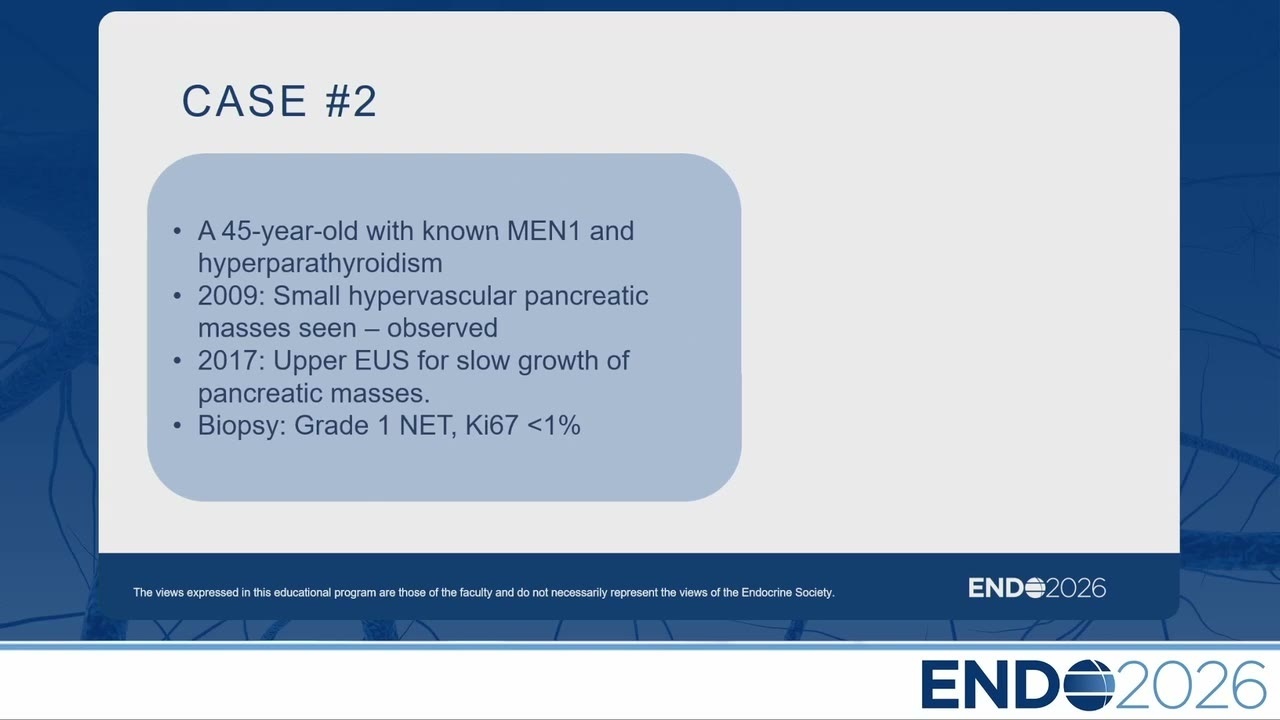 CASE #2

• A 45-year-old with known MEN1 and hyperparathyroidism
• 2009: Small hypervascular pancreatic masses seen – observed
• 2017: Upper EUS for slow growth of pancreatic masses.
• Biopsy: Grade 1 NET, Ki67 <1%

The views expressed in this educational program are those of the faculty and do not necessarily represent the views of the Endocrine Society.

ENDO2026

ENDO2026